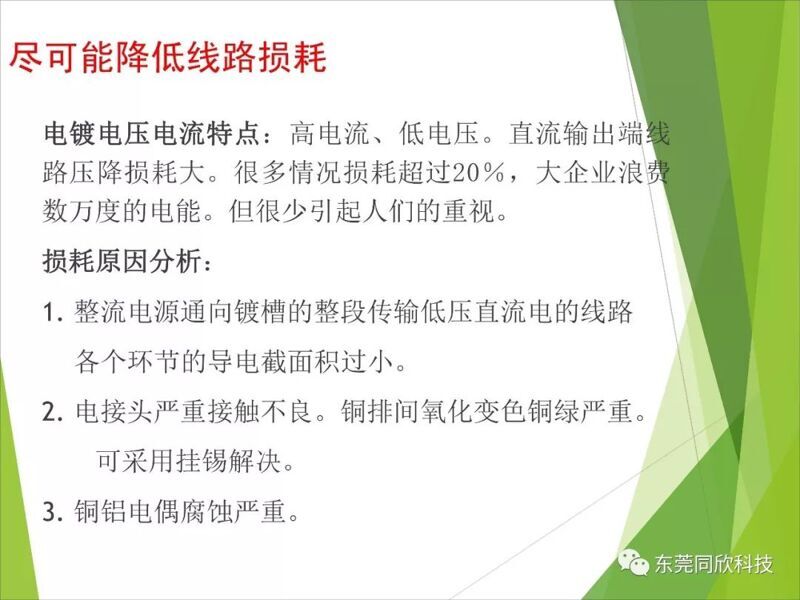 尽可能降低线路损耗

电镀电压电流特点：高电流、低电压。直流输出端线路压降损耗大。很多情况损耗超过20%，大企业浪费数万度的电能。但很少引起人们的重视。

损耗原因分析：

1. 整流电源通向镀槽的整段传输低压直流电的线路各个环节的导电截面积过小。

2. 电接头严重接触不良。铜排间氧化变色铜绿严重。可采用挂锡解决。

3. 铜铝电偶腐蚀严重。

东莞同欣科技